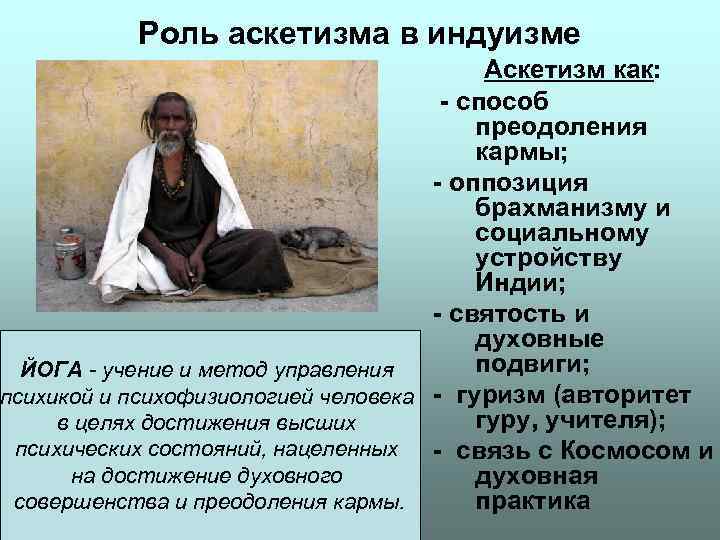 Роль аскетизма в индуизме

Аскетизм как:

- способ преодоления кармы;

- оппозиция брахманизму и социальному устройству Индии;

- святость и духовные подвиги;

- гуризм (авторитет гуру, учителя);

- связь с Космосом и духовная практика

ЙОГА - учение и метод управления психикой и психофизиологией человека в целях достижения высших психических состояний, нацеленных на достижение духовного совершенства и преодоления кармы.